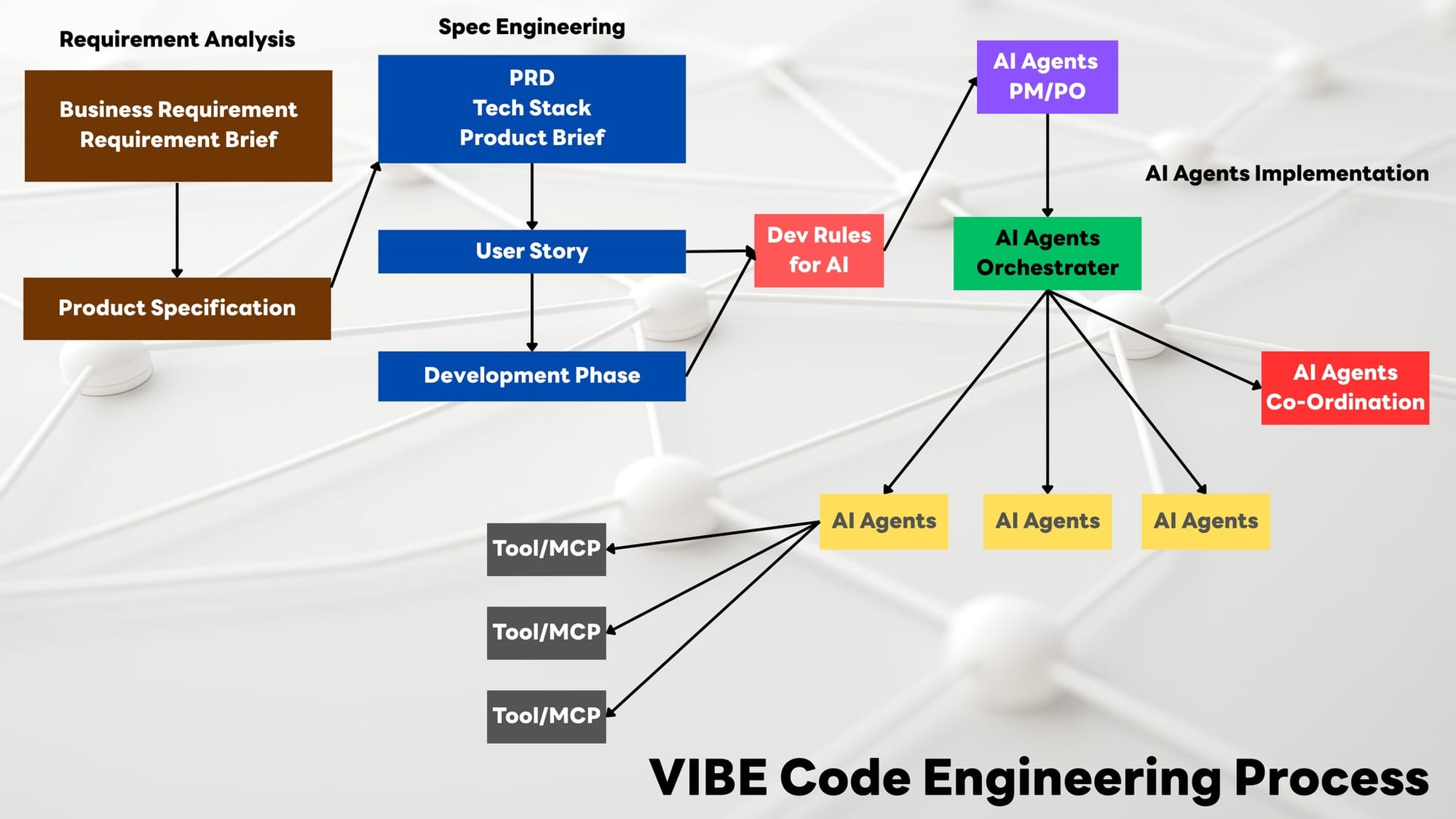 Requirement Analysis

Business Requirement
Requirement Brief

Product Specification

Spec Engineering

PRD
Tech Stack
Product Brief

User Story

Development Phase

Dev Rules for AI

AI Agents PM/PO

AI Agents Implementation

AI Agents Orchestrater

AI Agents Co-Ordination

AI Agents

AI Agents

AI Agents

Tool/MCP

Tool/MCP

Tool/MCP

VIBE Code Engineering Process